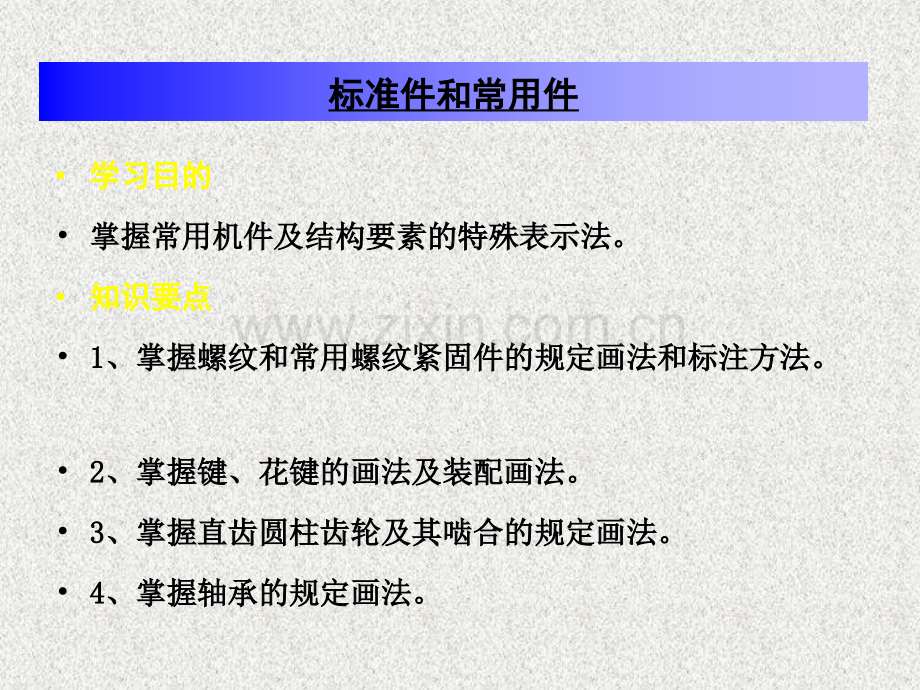 标准件和常用件

• 学习目的

• 掌握常用机件及结构要素的特殊表示法。

• 知识要点

• 1、掌握螺纹和常用螺纹紧固件的规定画法和标注方法。

• 2、掌握键、花键的画法及装配画法。

• 3、掌握直齿圆柱齿轮及其啮合的规定画法。

• 4、掌握轴承的规定画法。

www.zixin.com.cn